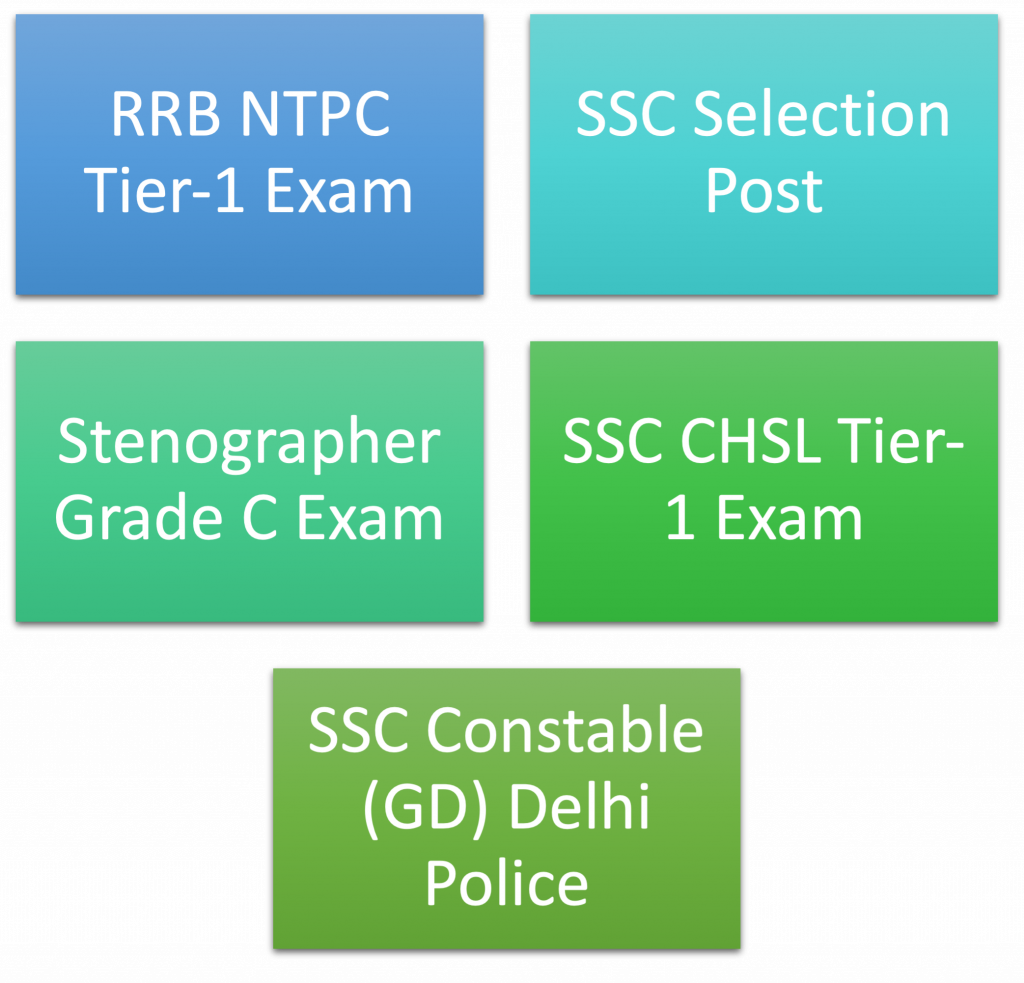 RRB NTPC Tier-1 Exam

SSC Selection Post

Stenographer Grade C Exam

SSC CHSL Tier-1 Exam

SSC Constable (GD) Delhi Police